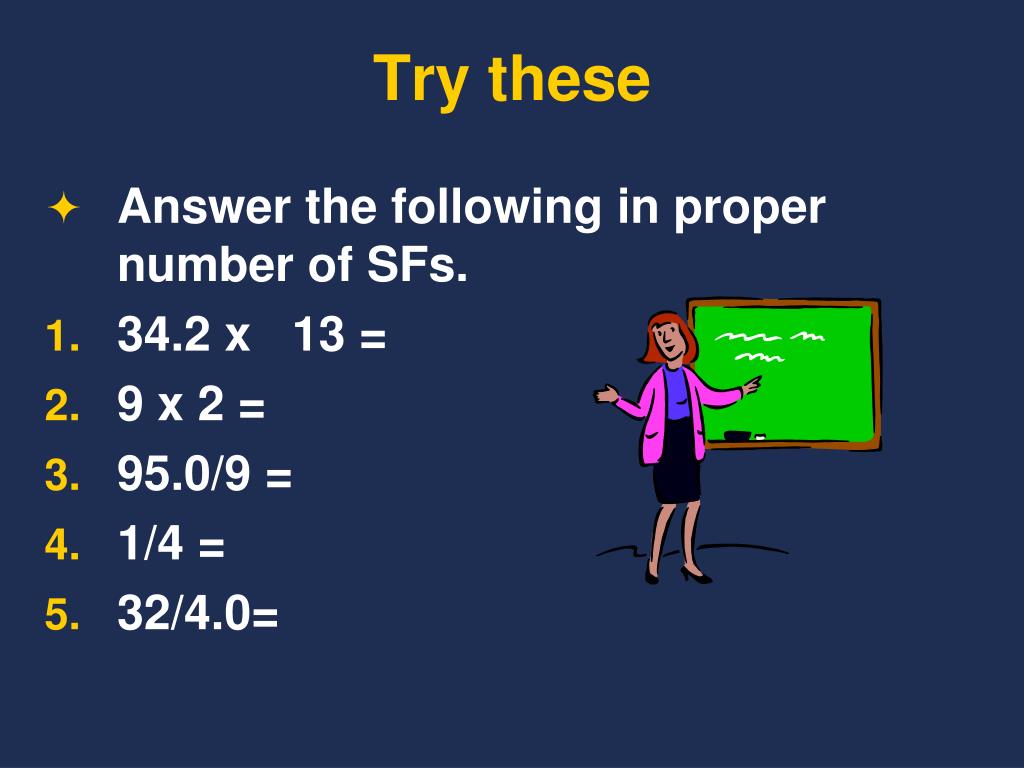 Try these

✦ Answer the following in proper number of SFs.

1. 34.2 x 13 =
2. 9 x 2 =
3. 95.0/9 =
4. 1/4 =
5. 32/4.0=